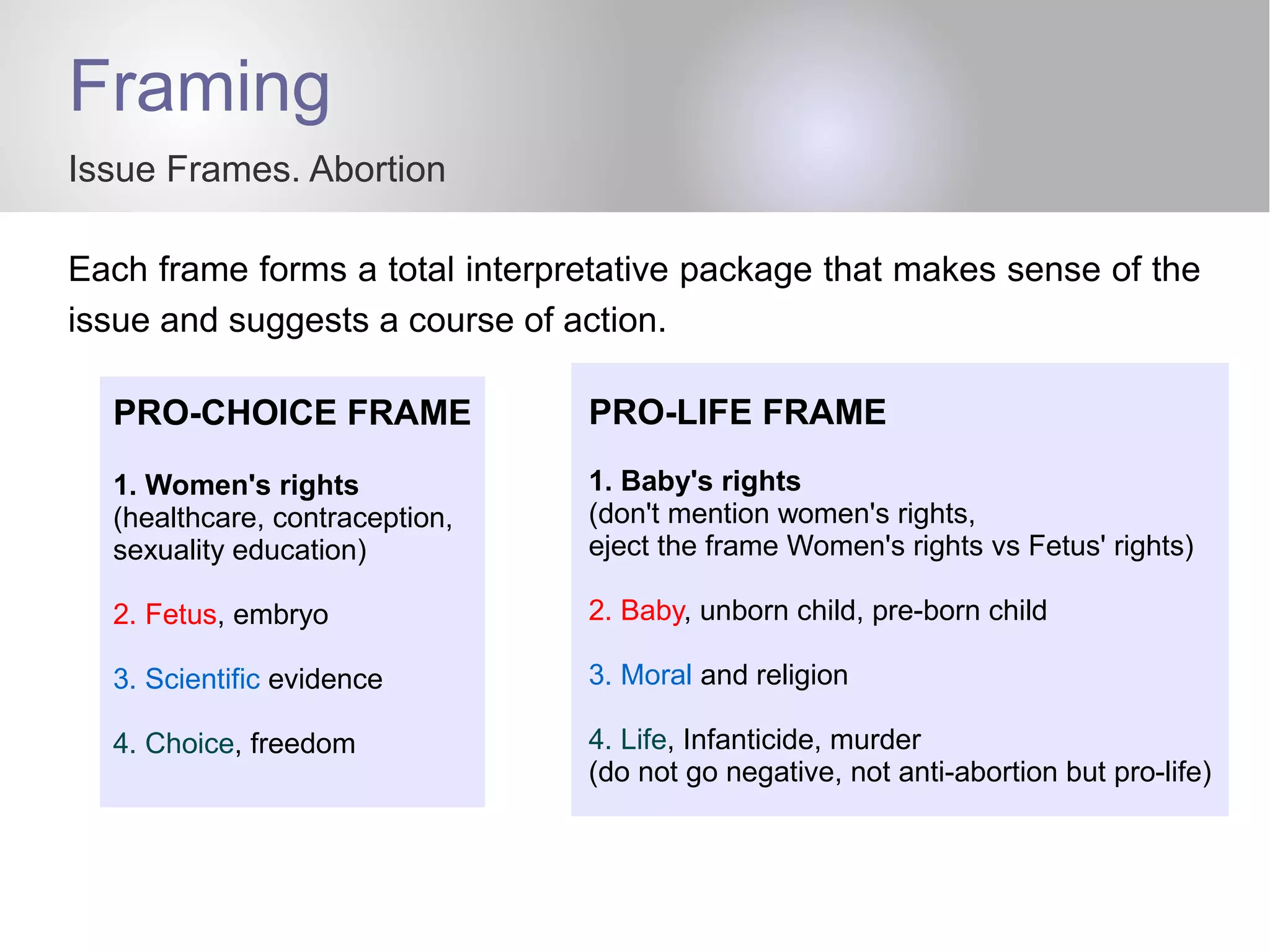 Framing

Issue Frames. Abortion

Each frame forms a total interpretative package that makes sense of the issue and suggests a course of action.

PRO-CHOICE FRAME

1. Women's rights
(healthcare, contraception, sexuality education)

2. Fetus, embryo

3. Scientific evidence

4. Choice, freedom

PRO-LIFE FRAME

1. Baby's rights
(don't mention women's rights,
eject the frame Women's rights vs Fetus' rights)

2. Baby, unborn child, pre-born child

3. Moral and religion

4. Life, Infanticide, murder
(do not go negative, not anti-abortion but pro-life)